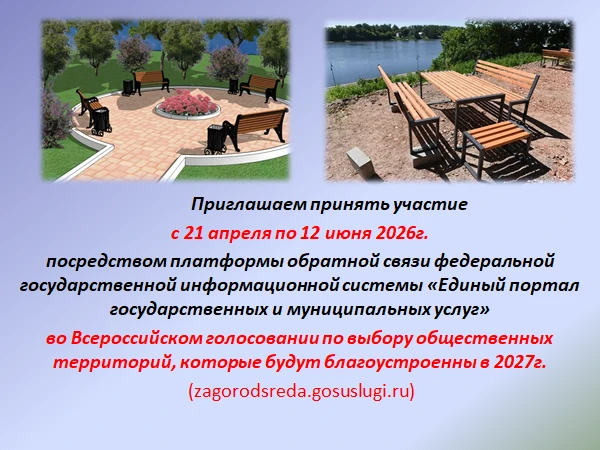 Приглашаем принять участие
с 21 апреля по 12 июня 2026г.
посредством платформы обратной связи федеральной государственной информационной системы «Единый портал государственных и муниципальных услуг»
во Всероссийском голосовании по выбору общественных территорий, которые будут благоустроенны в 2027г.
(zagorodsreda.gosuslugi.ru)